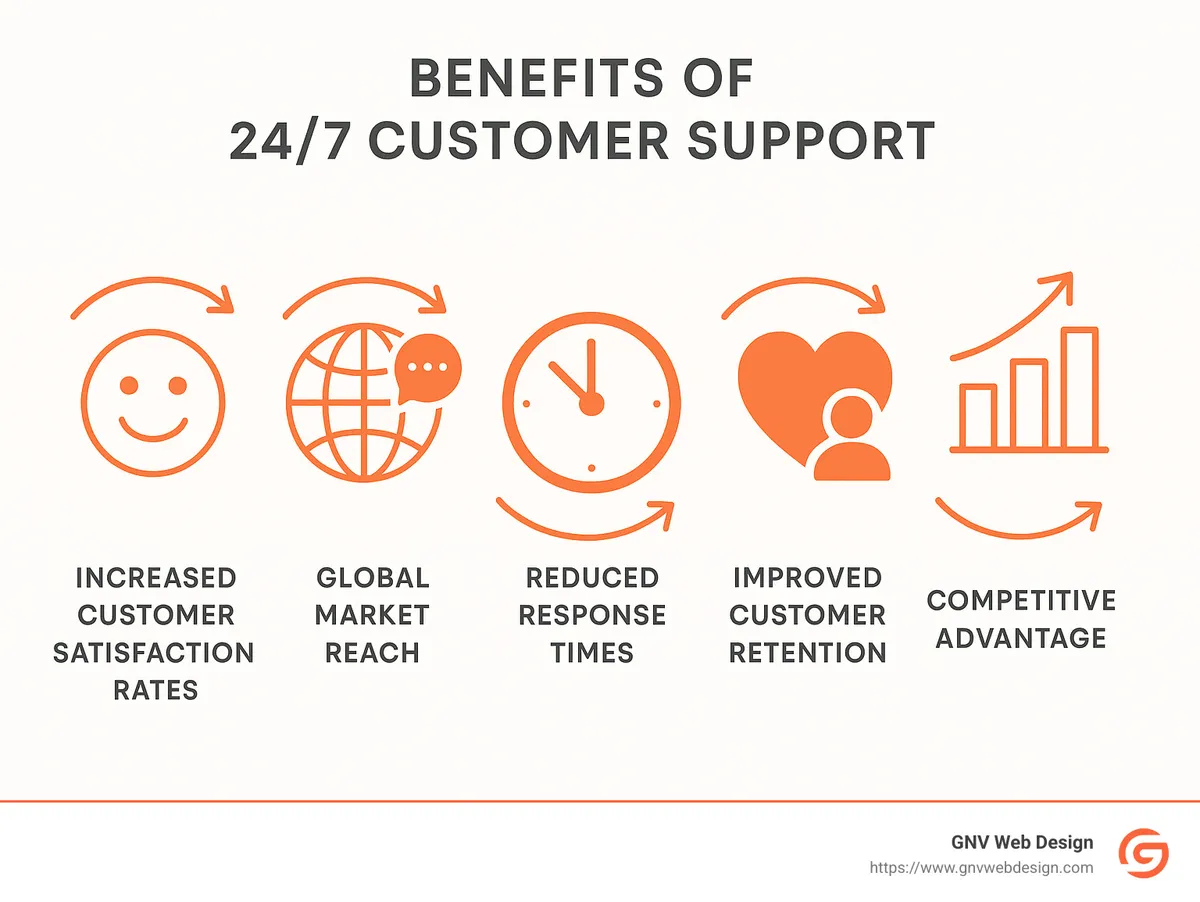 BENEFITS OF
24/7 CUSTOMER SUPPORT

INCREASED CUSTOMER SATISFACTION RATES

GLOBAL MARKET REACH

REDUCED RESPONSE TIMES

IMPROVED CUSTOMER RETENTION

COMPETITIVE ADVANTAGE

GNV Web Design
https://www.gnvwebdesign.com